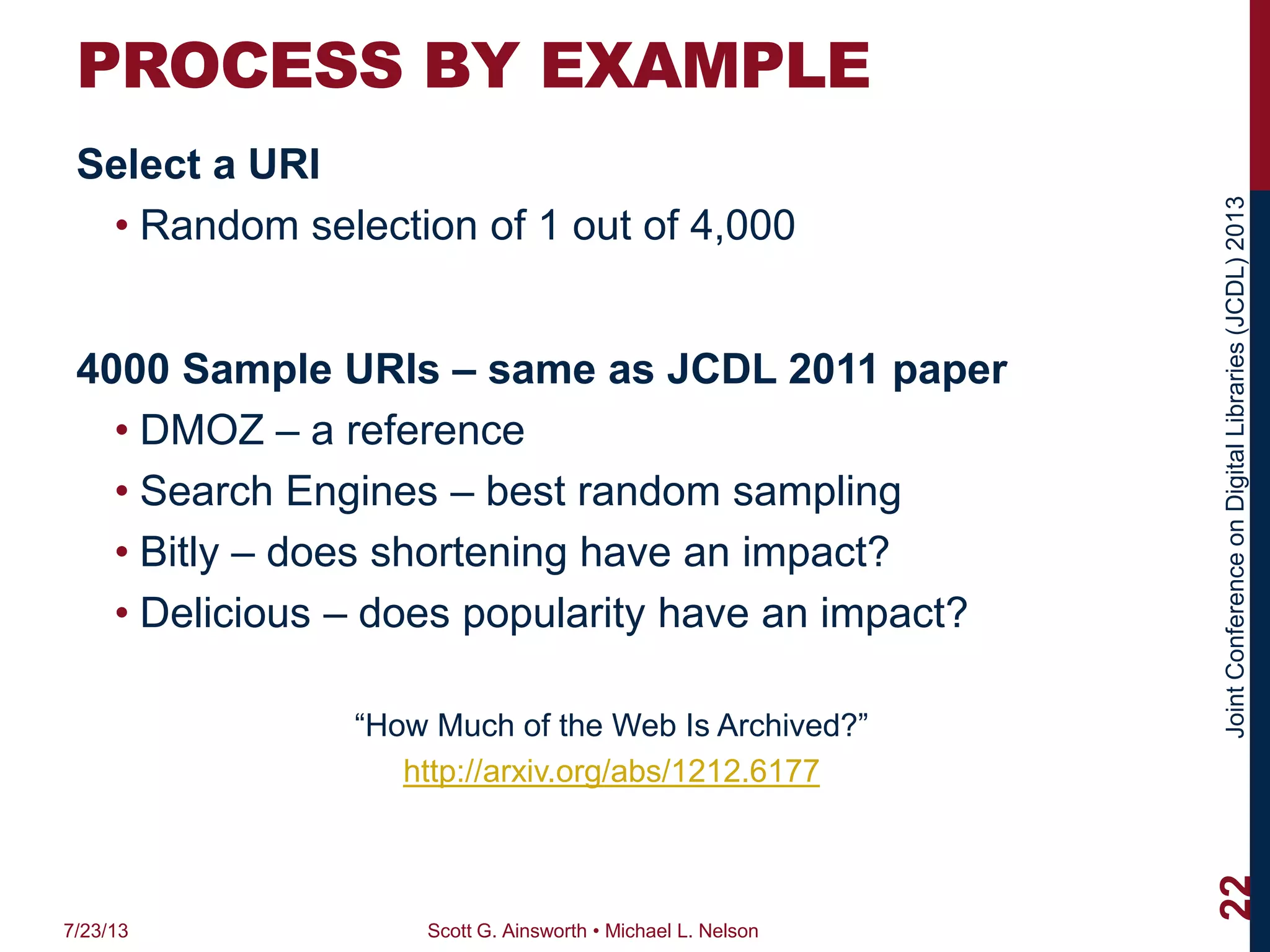 PROCESS BY EXAMPLE

Select a URI

• Random selection of 1 out of 4,000

4000 Sample URIs – same as JCDL 2011 paper

• DMOZ – a reference
• Search Engines – best random sampling
• Bitly – does shortening have an impact?
• Delicious – does popularity have an impact?

“How Much of the Web Is Archived?”
http://arxiv.org/abs/1212.6177

Joint Conference on Digital Libraries (JCDL) 2013

22

7/23/13

Scott G. Ainsworth • Michael L. Nelson